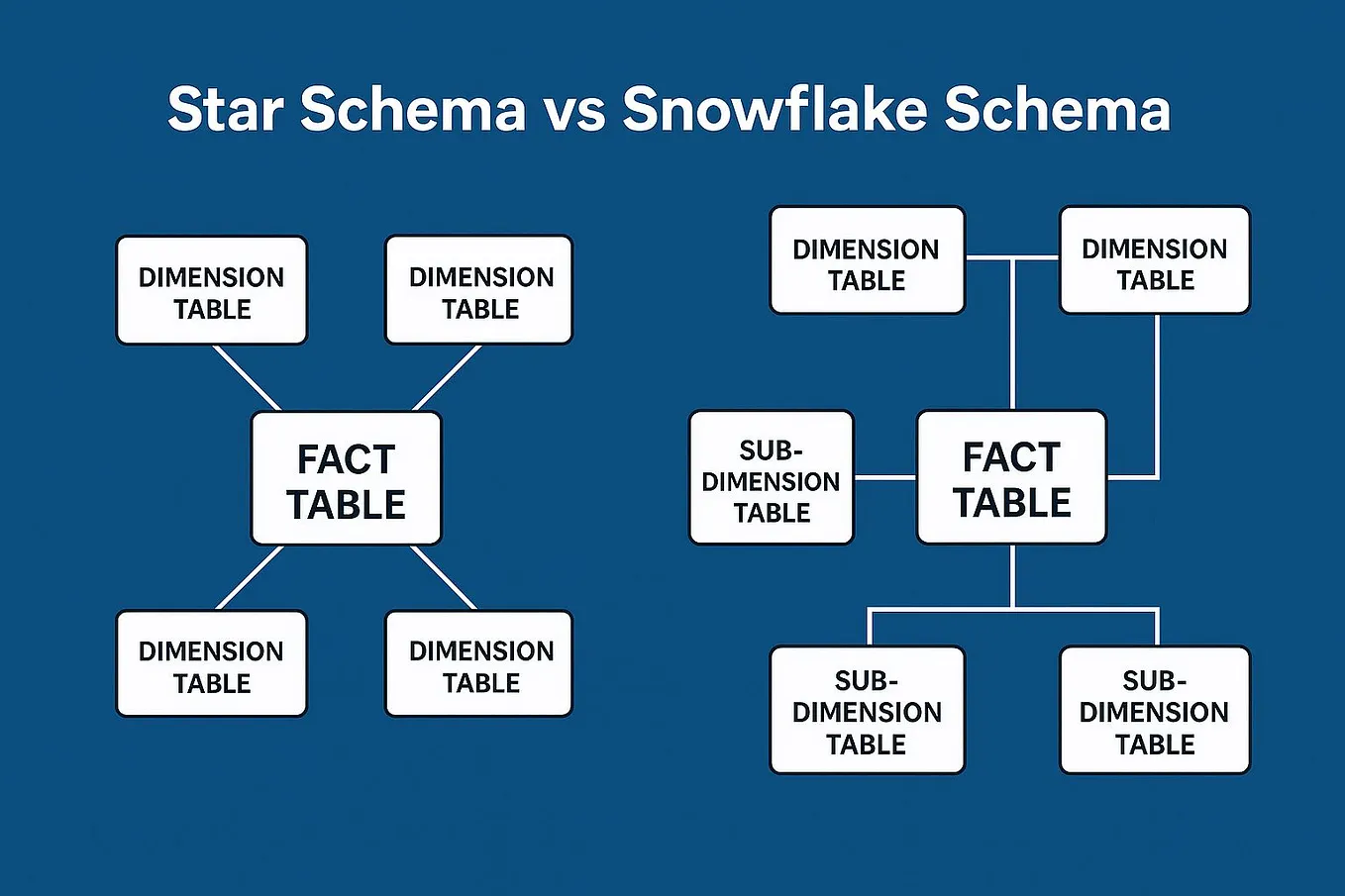 Star Schema vs Snowflake Schema

DIMENSION TABLE

DIMENSION TABLE

FACT TABLE

DIMENSION TABLE

DIMENSION TABLE

DIMENSION TABLE

DIMENSION TABLE

SUB-DIMENSION TABLE

FACT TABLE

SUB-DIMENSION TABLE

SUB-DIMENSION TABLE